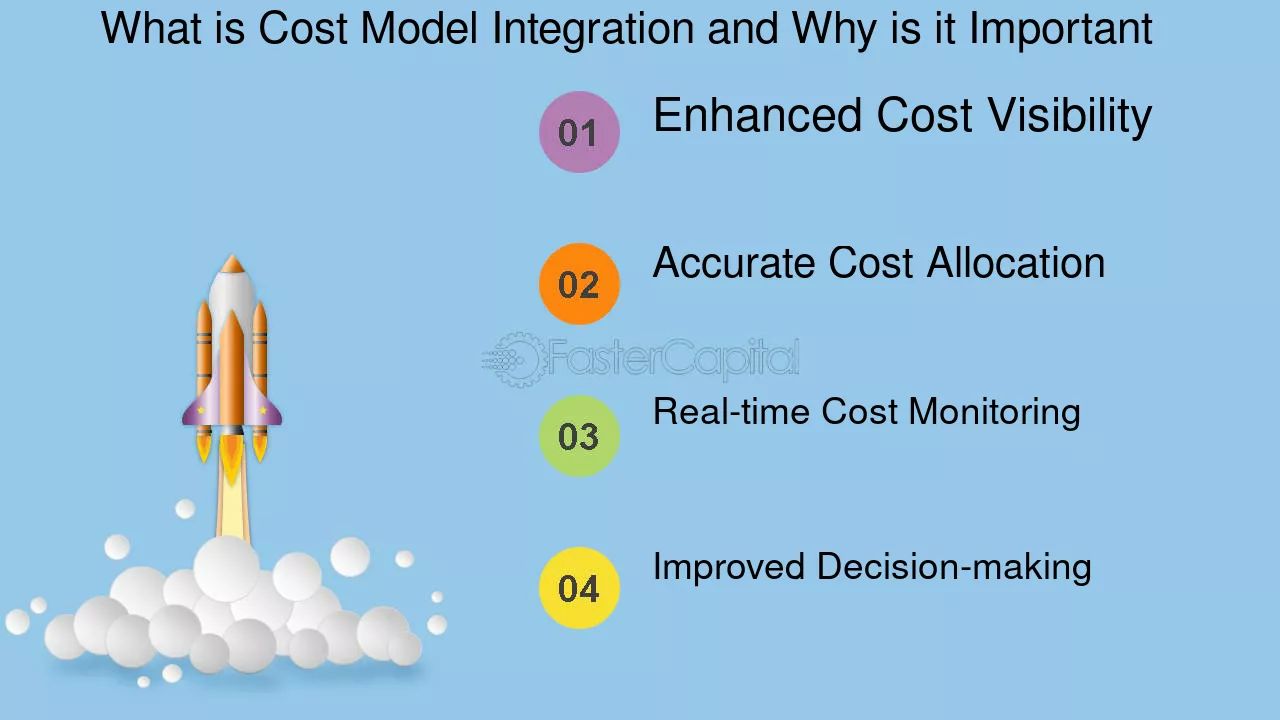 What is Cost Model Integration and Why is it Important

01 Enhanced Cost Visibility

02 Accurate Cost Allocation

03 Real-time Cost Monitoring

04 Improved Decision-making

FasterCapital